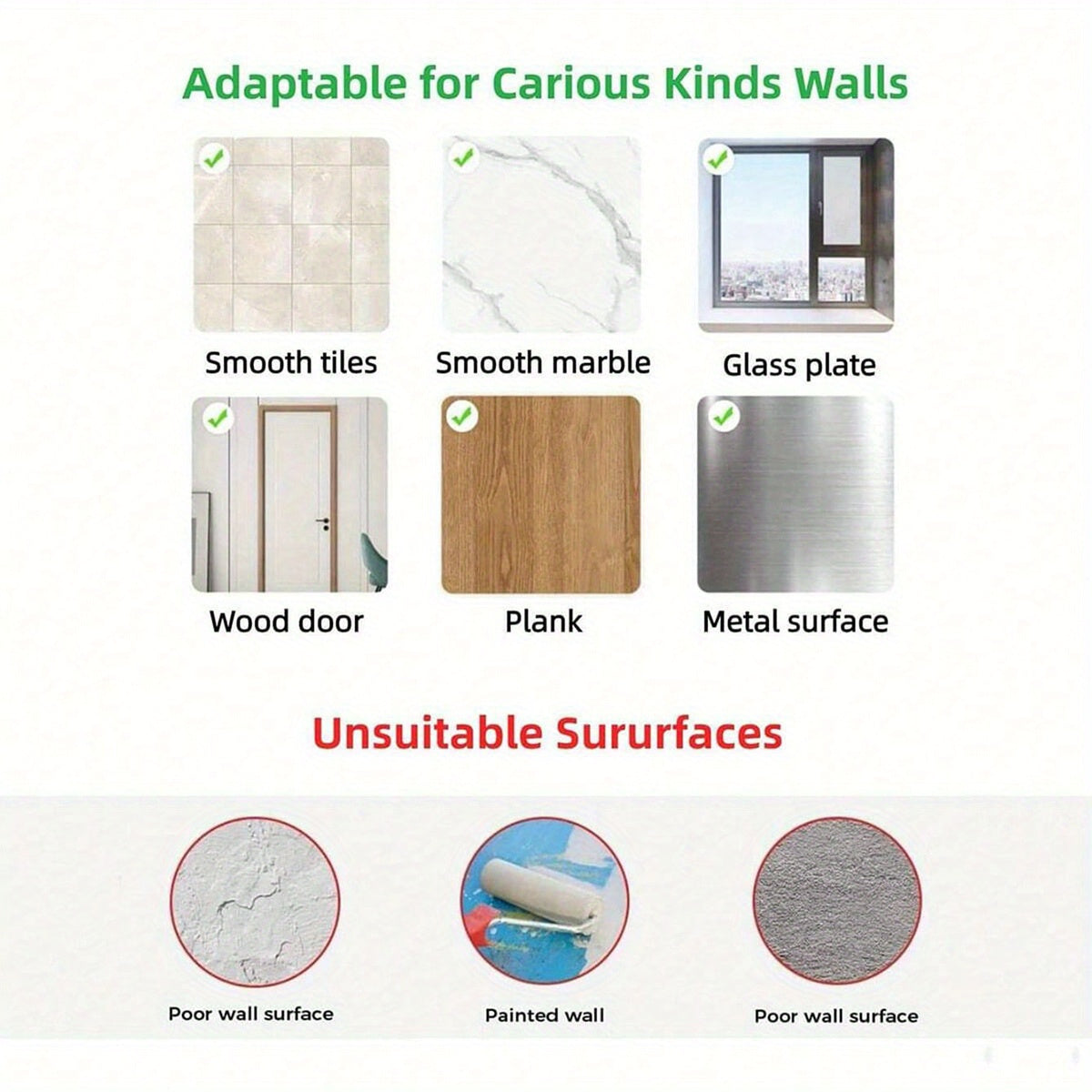 Adaptable for Carious Kinds Walls

Smooth tiles

Smooth marble

Glass plate

Wood door

Plank

Metal surface

Unsuitable Sururfaces

Poor wall surface

Painted wall

Poor wall surface